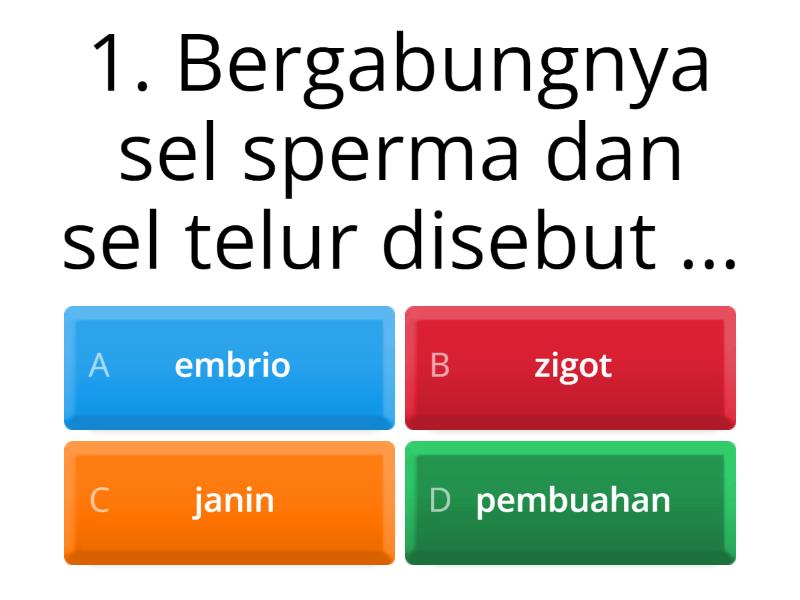 1. Bergabungnya sel sperma dan sel telur disebut ...

A embrio
B zigot
C janin
D pembuahan